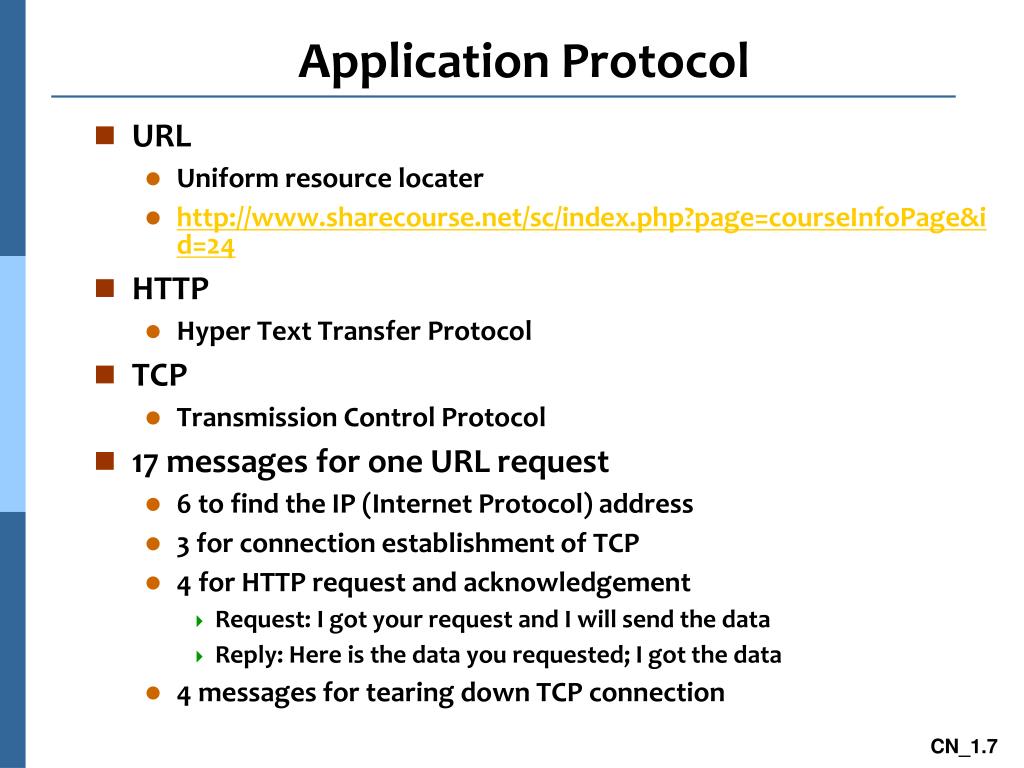 Application Protocol

URL

Uniform resource locater

http://www.sharecourse.net/sc/index.php?page=courseInfoPage&id=24

HTTP

Hyper Text Transfer Protocol

TCP

Transmission Control Protocol

17 messages for one URL request

6 to find the IP (Internet Protocol) address

3 for connection establishment of TCP

4 for HTTP request and acknowledgement

Request: I got your request and I will send the data

Reply: Here is the data you requested; I got the data

4 messages for tearing down TCP connection

CN_1.7